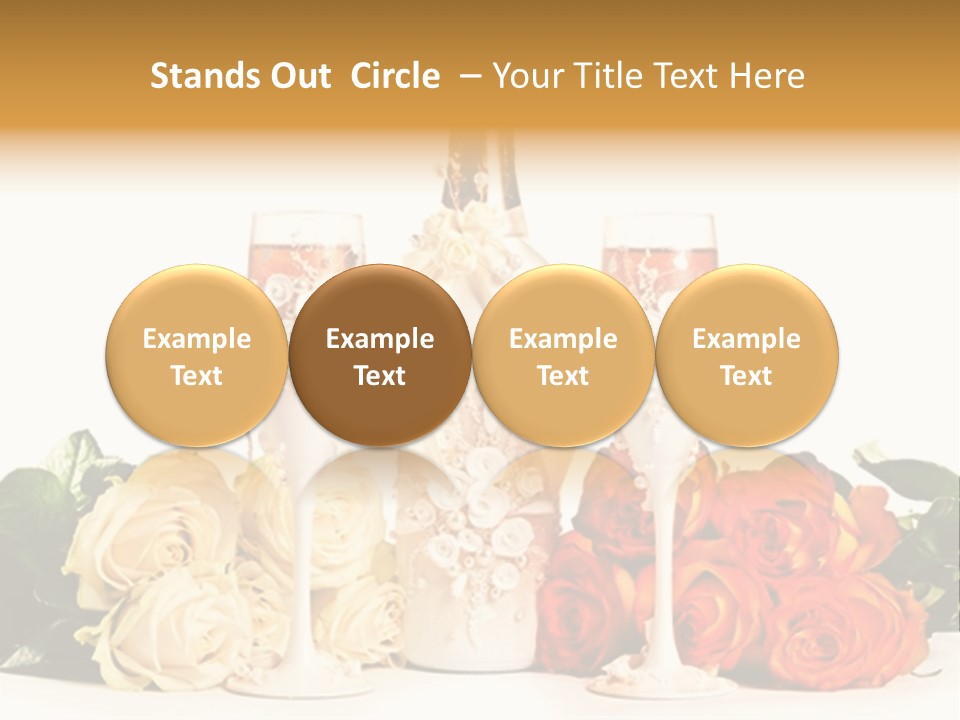 Stands Out  Circle  – Your Title Text Here

Example Text

Example Text

Example Text

Example Text